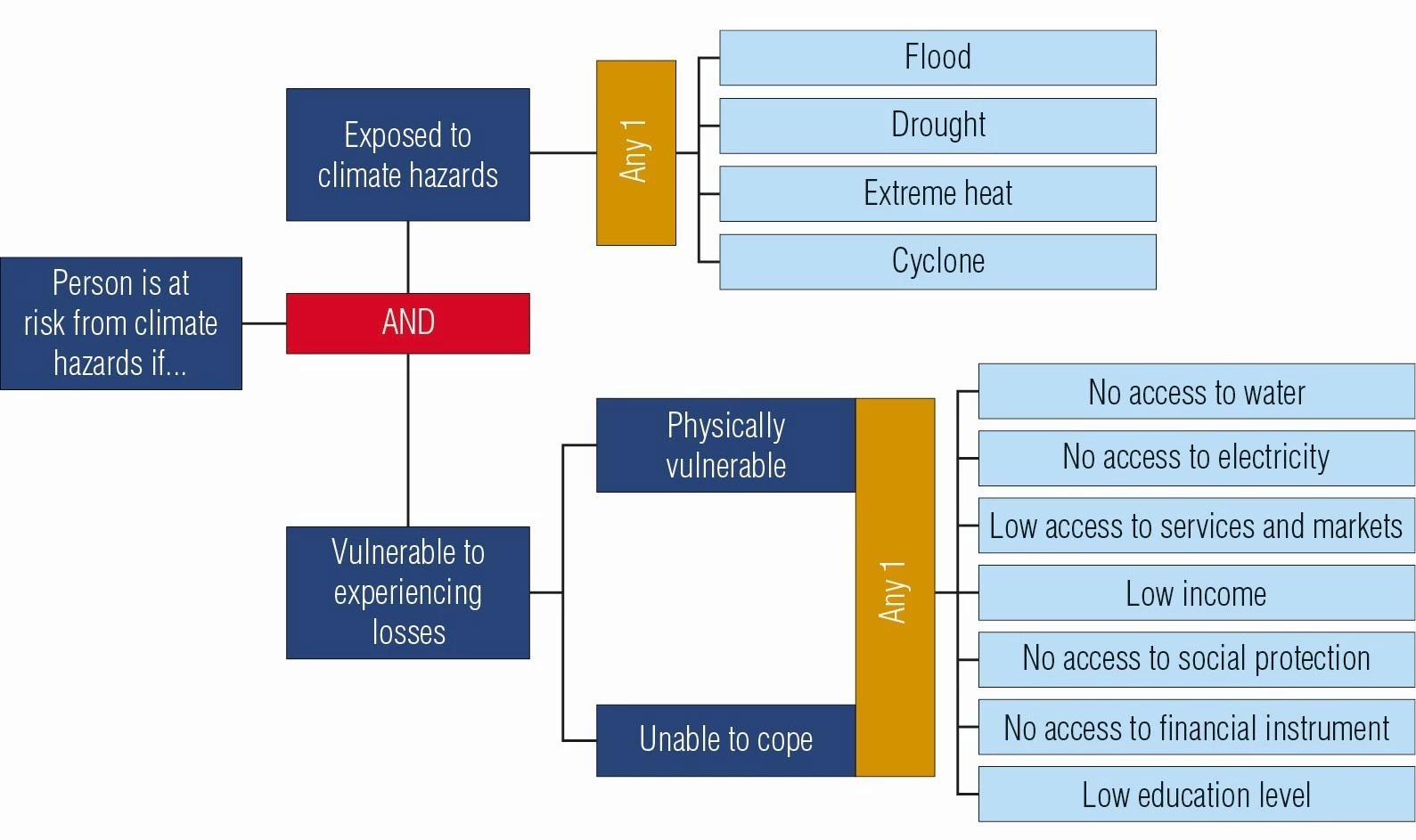 Person is at risk from climate hazards if...

AND

Exposed to climate hazards

Any 1

Flood

Drought

Extreme heat

Cyclone

Vulnerable to experiencing losses

Physically vulnerable

Unable to cope

Any 1

No access to water

No access to electricity

Low access to services and markets

Low income

No access to social protection

No access to financial instrument

Low education level